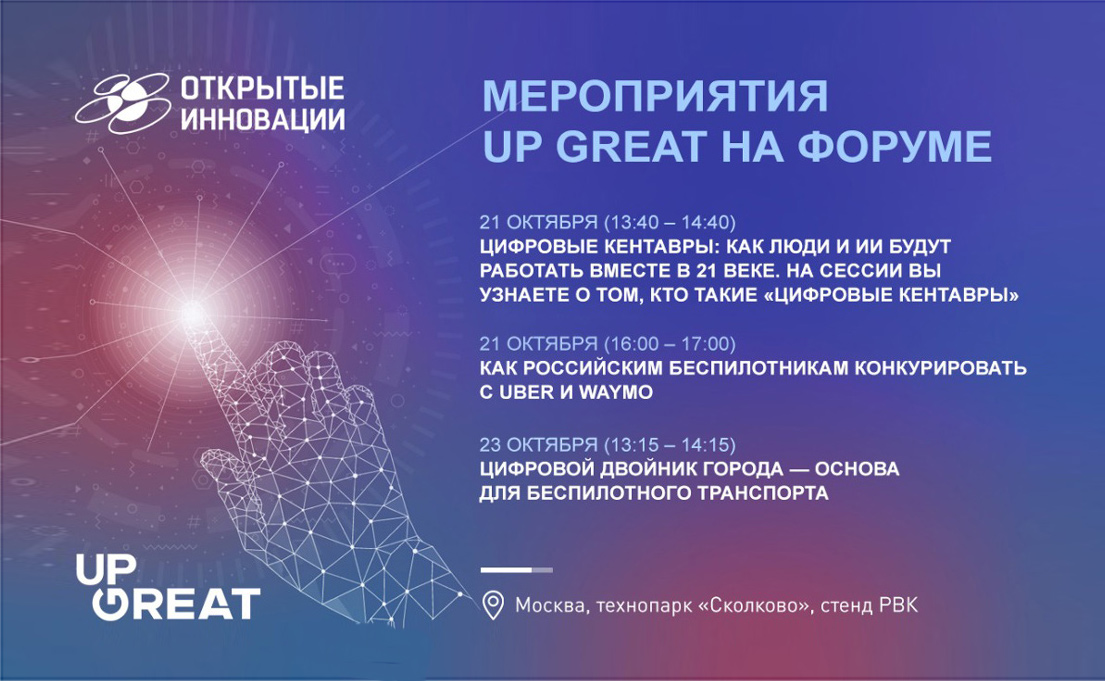 ОТКРЫТЫЕ ИННОВАЦИИ

МЕРОПРИЯТИЯ UP GREAT НА ФОРУМЕ

21 ОКТЯБРЯ (13:40 – 14:40)
ЦИФРОВЫЕ КЕНТАВРЫ: КАК ЛЮДИ И ИИ БУДУТ РАБОТАТЬ ВМЕСТЕ В 21 ВЕКЕ. НА СЕССИИ ВЫ УЗНАЕТЕ О ТОМ, КТО ТАКИЕ «ЦИФРОВЫЕ КЕНТАВРЫ»

21 ОКТЯБРЯ (16:00 – 17:00)
КАК РОССИЙСКИМ БЕСПИЛОТНИКАМ КОНКУРИРОВАТЬ С UBER И WAYMO

23 ОКТЯБРЯ (13:15 – 14:15)
ЦИФРОВОЙ ДВОЙНИК ГОРОДА — ОСНОВА ДЛЯ БЕСПИЛОТНОГО ТРАНСПОРТА

UP GREAT

Москва, технопарк «Сколково», стенд РВК